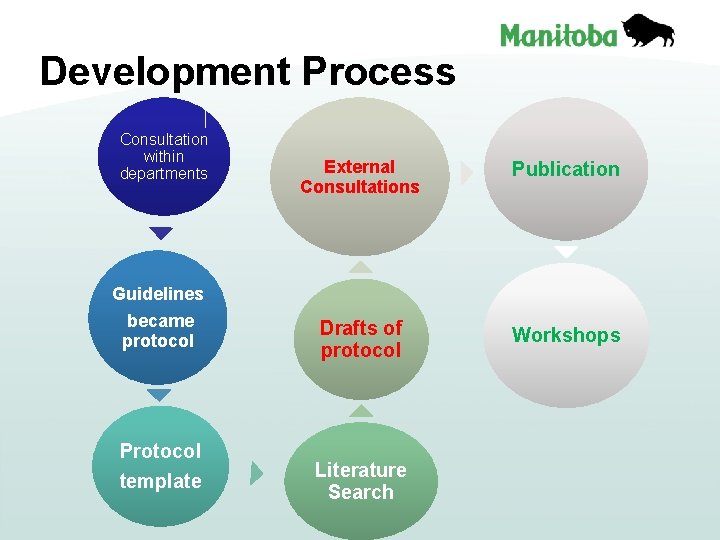 Manitoba

Development Process

Consultation within departments

Guidelines became protocol

Protocol template

Literature Search

Drafts of protocol

External Consultations

Publication

Workshops